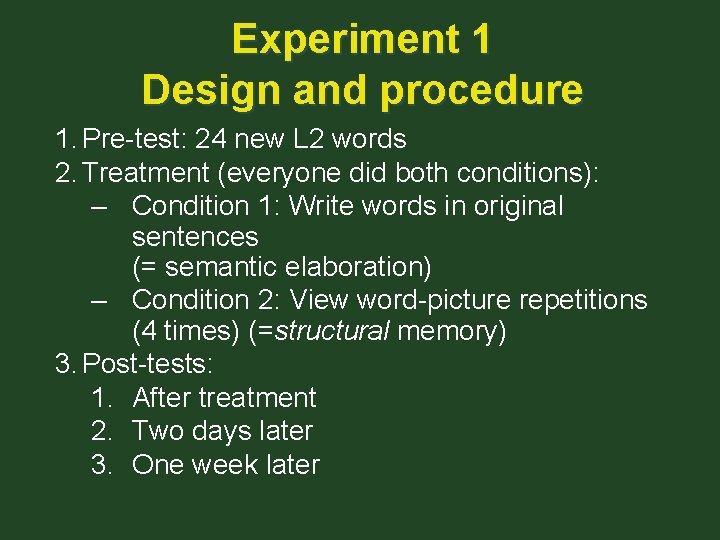 Experiment 1
Design and procedure

1. Pre-test: 24 new L2 words
2. Treatment (everyone did both conditions):
– Condition 1: Write words in original sentences
(= semantic elaboration)
– Condition 2: View word-picture repetitions (4 times) (=structural memory)
3. Post-tests:
1. After treatment
2. Two days later
3. One week later